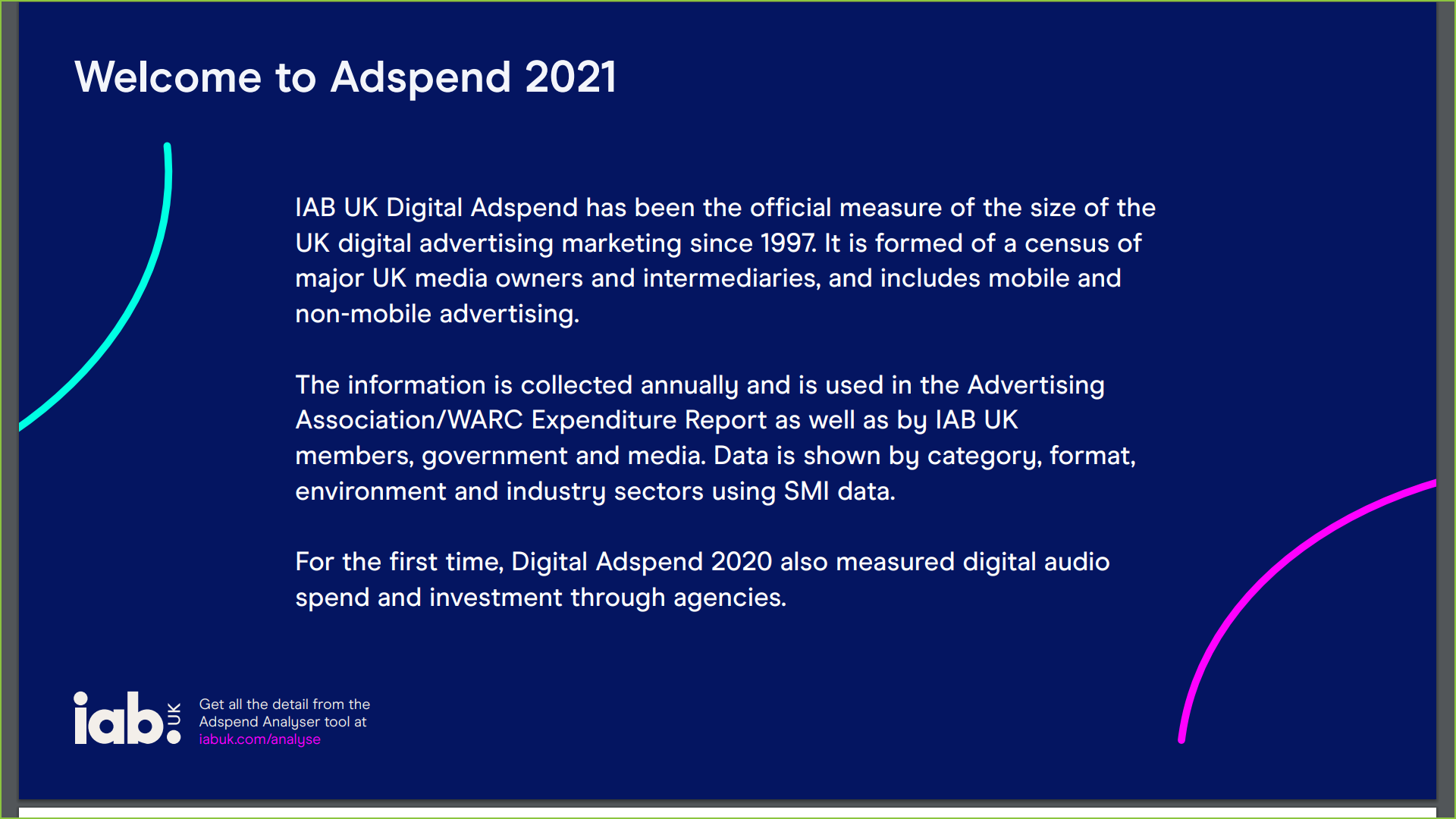 Welcome to Adspend 2021

IAB UK Digital Adspend has been the official measure of the size of the UK digital advertising marketing since 1997. It is formed of a census of major UK media owners and intermediaries, and includes mobile and non-mobile advertising.

The information is collected annually and is used in the Advertising Association/WARC Expenditure Report as well as by IAB UK members, government and media. Data is shown by category, format, environment and industry sectors using SMI data.

For the first time, Digital Adspend 2020 also measured digital audio spend and investment through agencies.

iab. UK

Get all the detail from the Adspend Analyser tool at iabuk.com/analyse